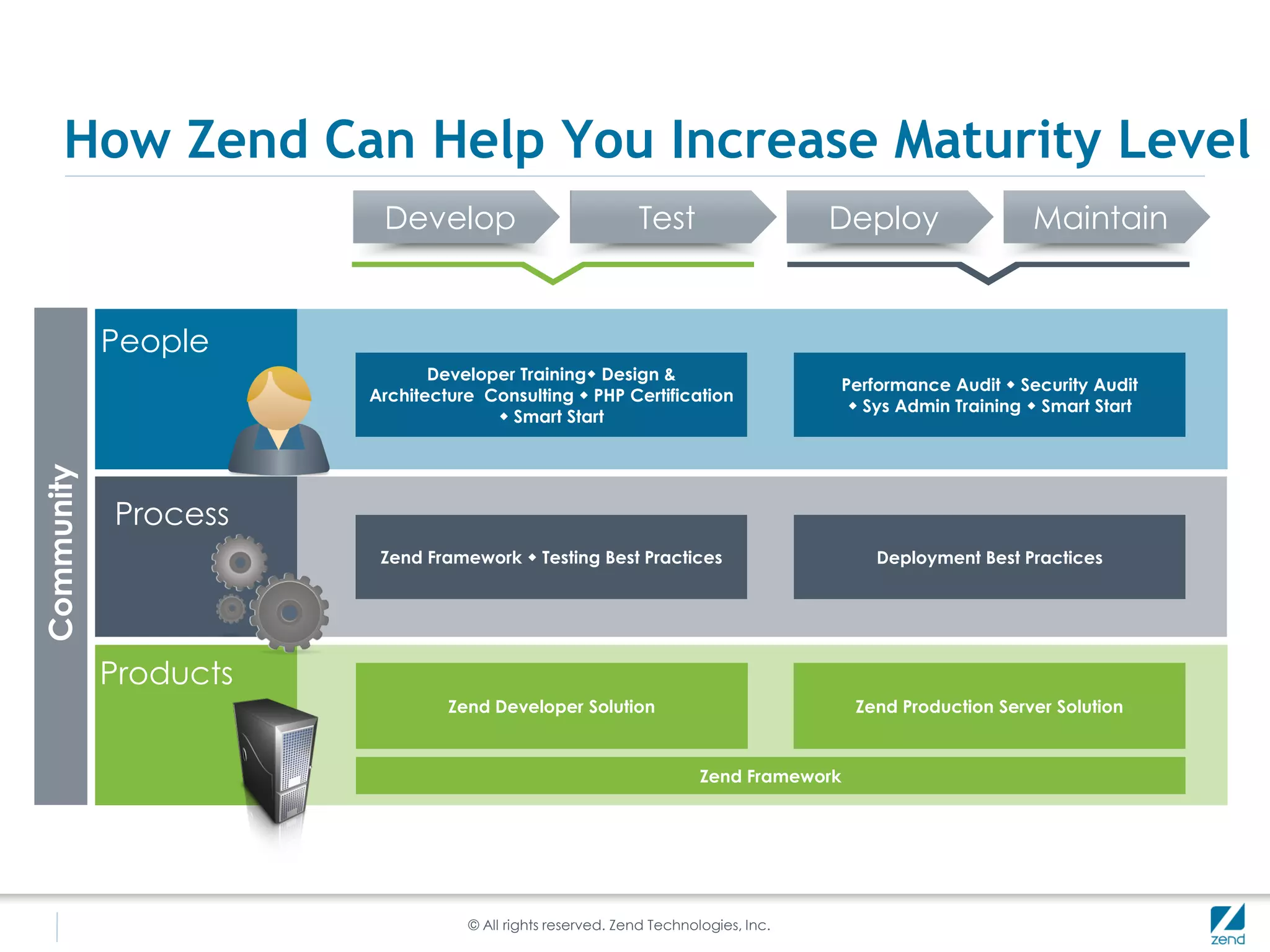 How Zend Can Help You Increase Maturity Level

Develop

Test

Deploy

Maintain

Community

People

Developer Training◆ Design & Architecture Consulting ◆ PHP Certification ◆ Smart Start

Performance Audit ◆ Security Audit ◆ Sys Admin Training ◆ Smart Start

Process

Zend Framework ◆ Testing Best Practices

Deployment Best Practices

Products

Zend Developer Solution

Zend Production Server Solution

Zend Framework

© All rights reserved. Zend Technologies, Inc.

zend